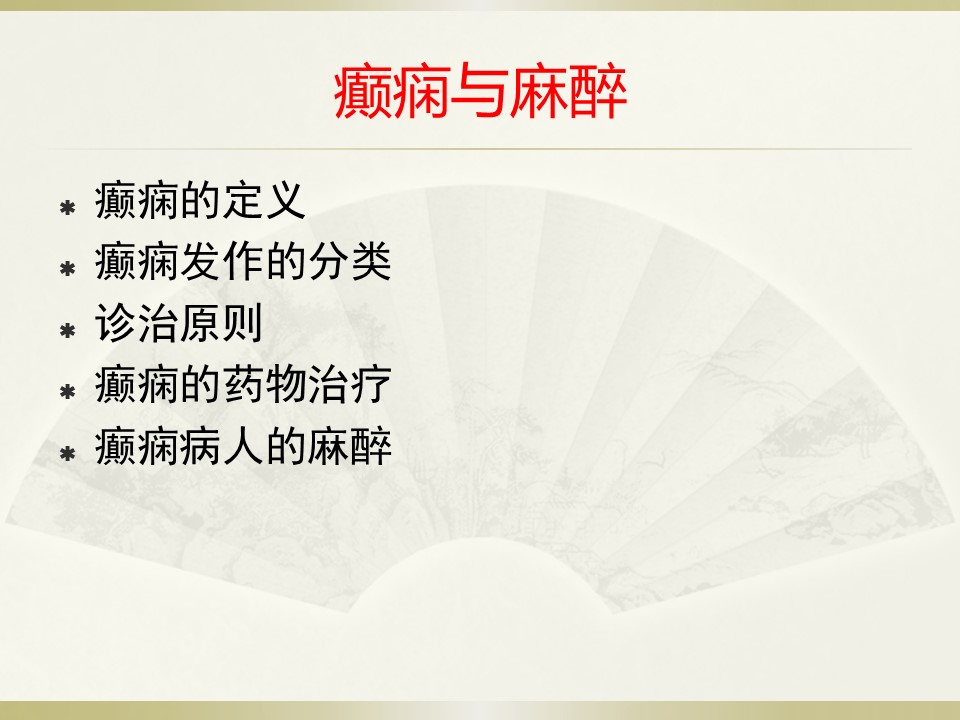 癫痫与麻醉

* 癫痫的定义
* 癫痫发作的分类
* 诊治原则
* 癫痫的药物治疗
* 癫痫病人的麻醉